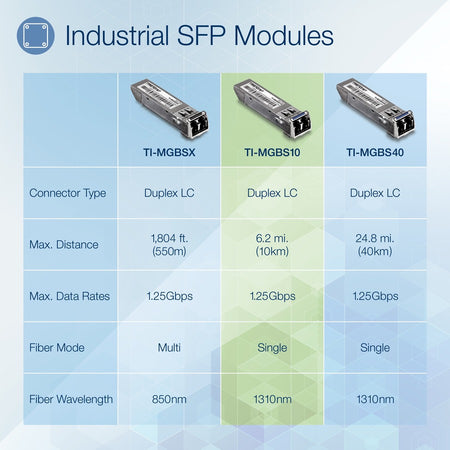 Industrial SFP Modules

| | TI-MGBSX | TI-MGBS10 | TI-MGBS40 |
|---|---|---|---|
| Connector Type | Duplex LC | Duplex LC | Duplex LC |
| Max. Distance | 1,804 ft. (550m) | 6.2 mi. (10km) | 24.8 mi. (40km) |
| Max. Data Rates | 1.25Gbps | 1.25Gbps | 1.25Gbps |
| Fiber Mode | Multi | Single | Single |
| Fiber Wavelength | 850nm | 1310nm | 1310nm |